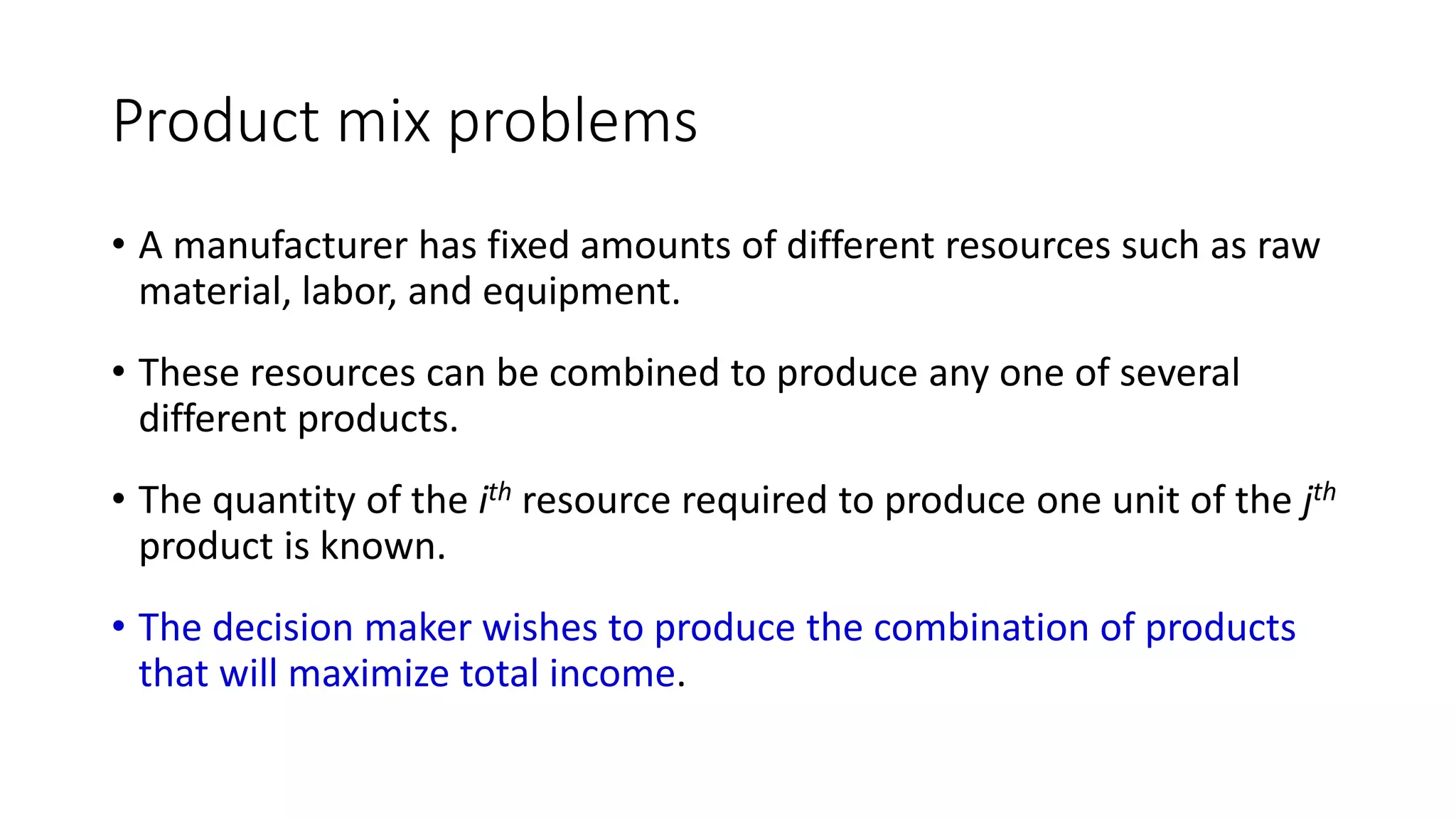 Product mix problems

• A manufacturer has fixed amounts of different resources such as raw material, labor, and equipment.

• These resources can be combined to produce any one of several different products.

• The quantity of the $i^{th}$ resource required to produce one unit of the $j^{th}$ product is known.

• The decision maker wishes to produce the combination of products that will maximize total income.